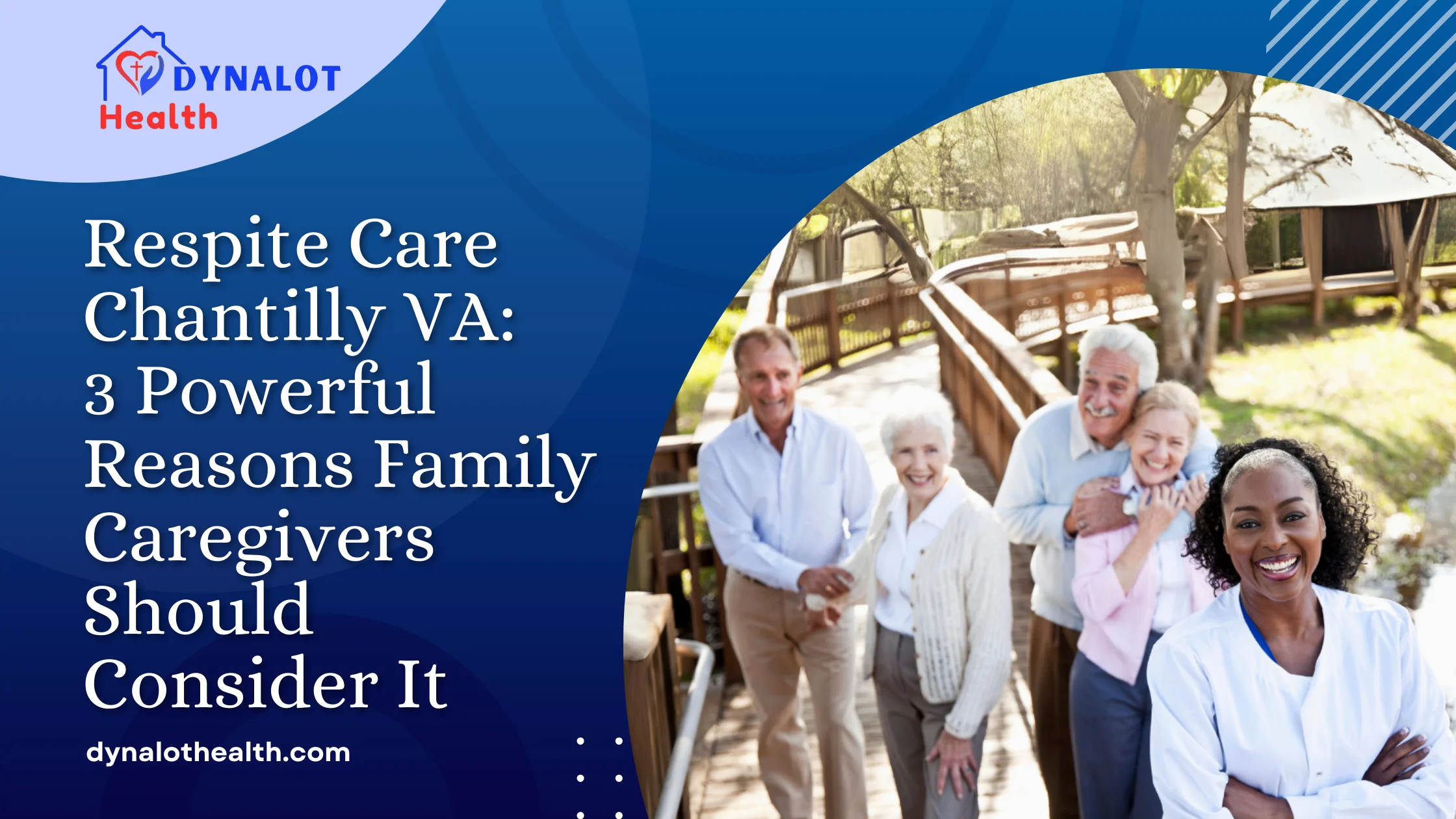 DYNALOT Health

Respite Care Chantilly VA: 3 Powerful Reasons Family Caregivers Should Consider It

dynalothealth.com